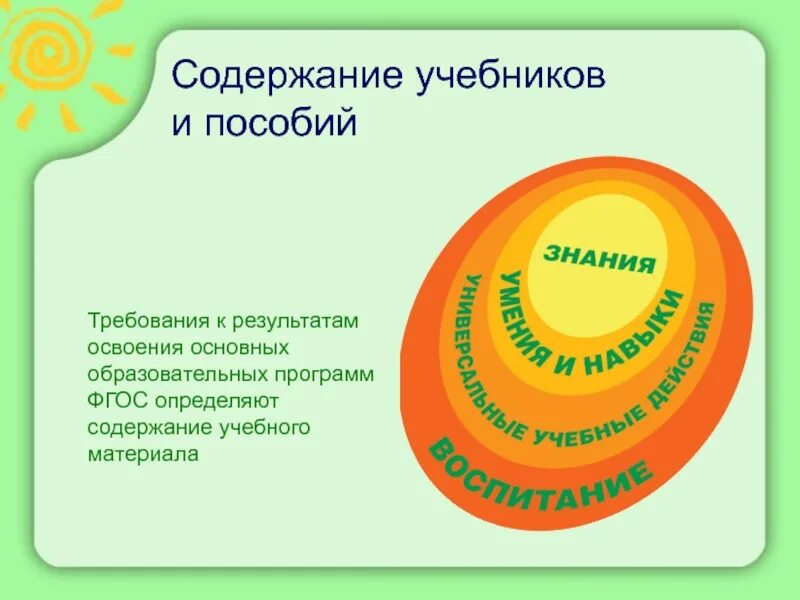 Содержание учебников и пособий

Требования к результатам освоения основных образовательных программ ФГОС определяют содержание учебного материала

ЗНАНИЯ
УМЕНИЯ И НАВЫКИ
УНИВЕРСАЛЬНЫЕ УЧЕБНЫЕ ДЕЙСТВИЯ
ВОСПИТАНИЕ